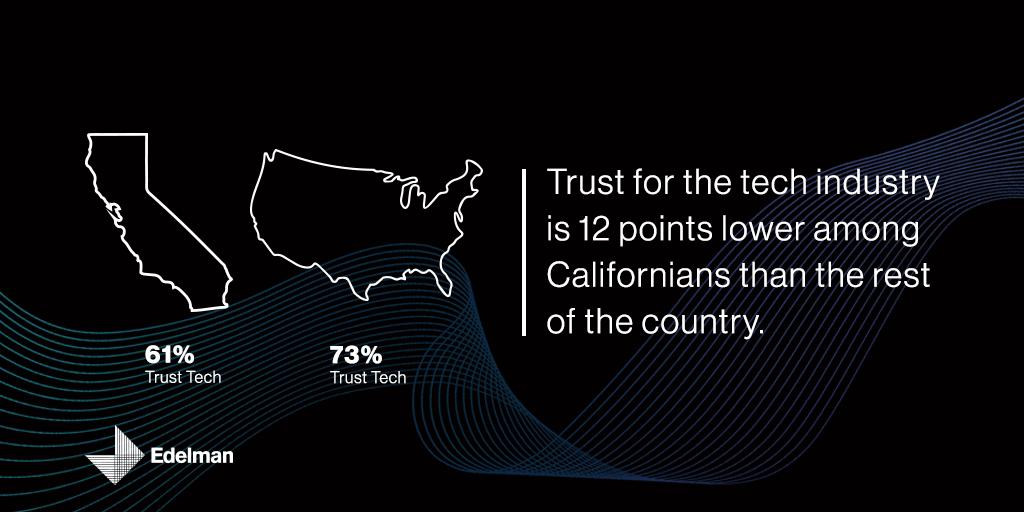 61%
Trust Tech

73%
Trust Tech

Trust for the tech industry is 12 points lower among Californians than the rest of the country.

Edelman